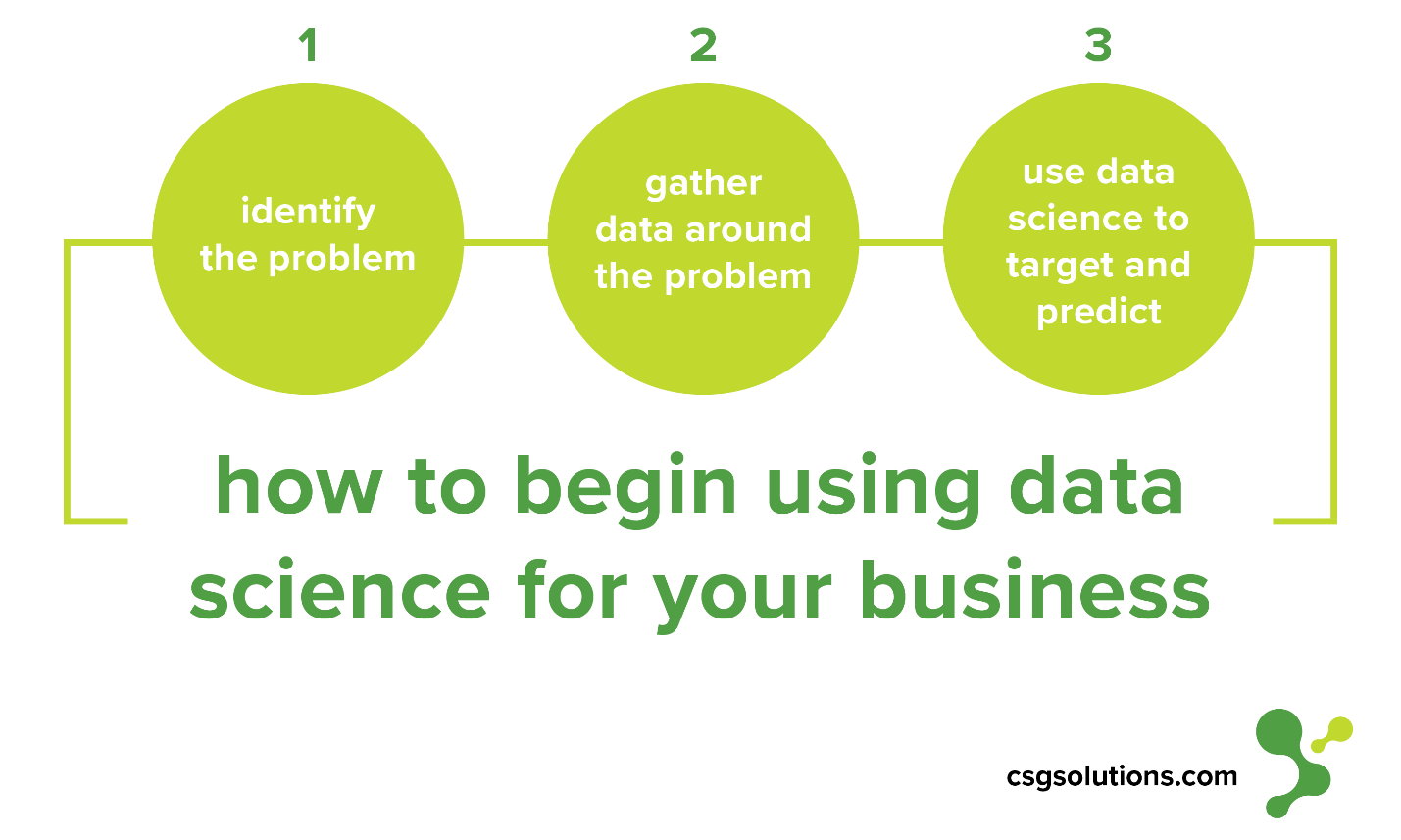 1

identify the problem

2

gather data around the problem

3

use data science to target and predict

how to begin using data science for your business

csgsolutions.com